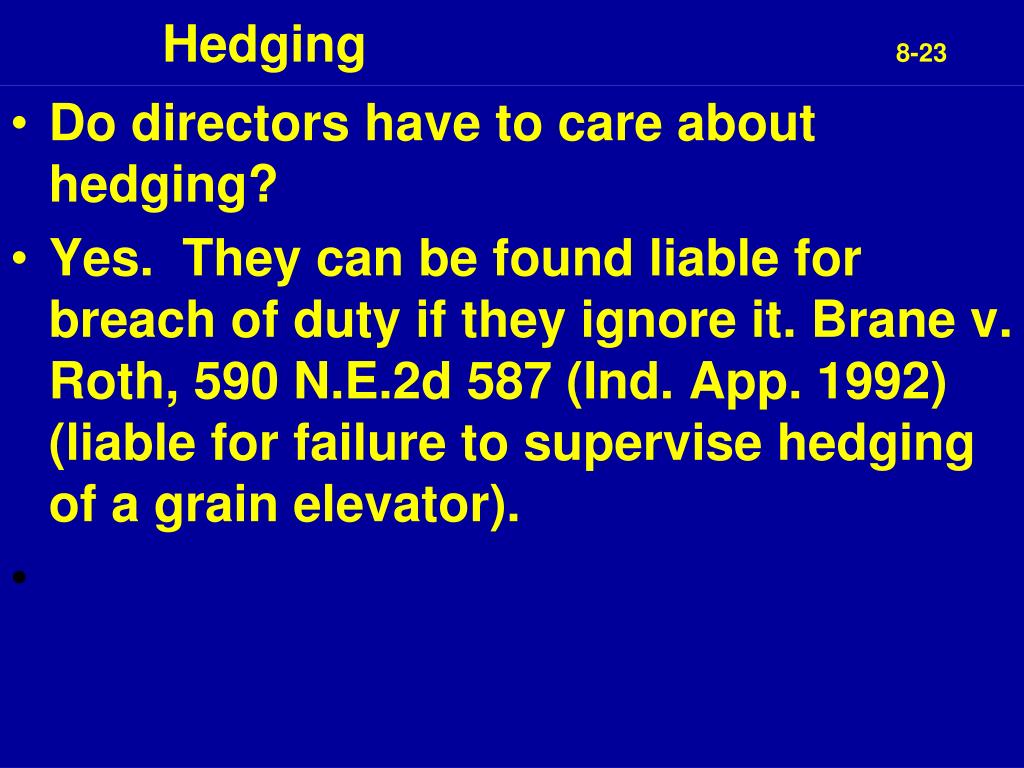 Hedging 8-23

• Do directors have to care about hedging?

• Yes. They can be found liable for breach of duty if they ignore it. Brane v. Roth, 590 N.E.2d 587 (Ind. App. 1992) (liable for failure to supervise hedging of a grain elevator).

•